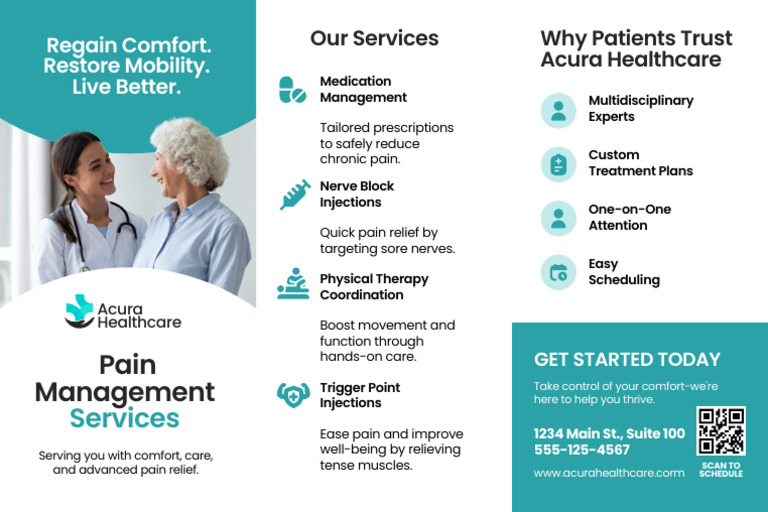 Regain Comfort.
Restore Mobility.
Live Better.

Acura Healthcare

Pain Management Services

Serving you with comfort, care, and advanced pain relief.

Our Services

Medication Management

Tailored prescriptions to safely reduce chronic pain.

Nerve Block Injections

Quick pain relief by targeting sore nerves.

Physical Therapy Coordination

Boost movement and function through hands-on care.

Trigger Point Injections

Ease pain and improve well-being by relieving tense muscles.

Why Patients Trust Acura Healthcare

Multidisciplinary Experts

Custom Treatment Plans

One-on-One Attention

Easy Scheduling

GET STARTED TODAY

Take control of your comfort-we're here to help you thrive.

1234 Main St., Suite 100
555-125-4567

www.acurahealthcare.com

SCAN TO SCHEDULE